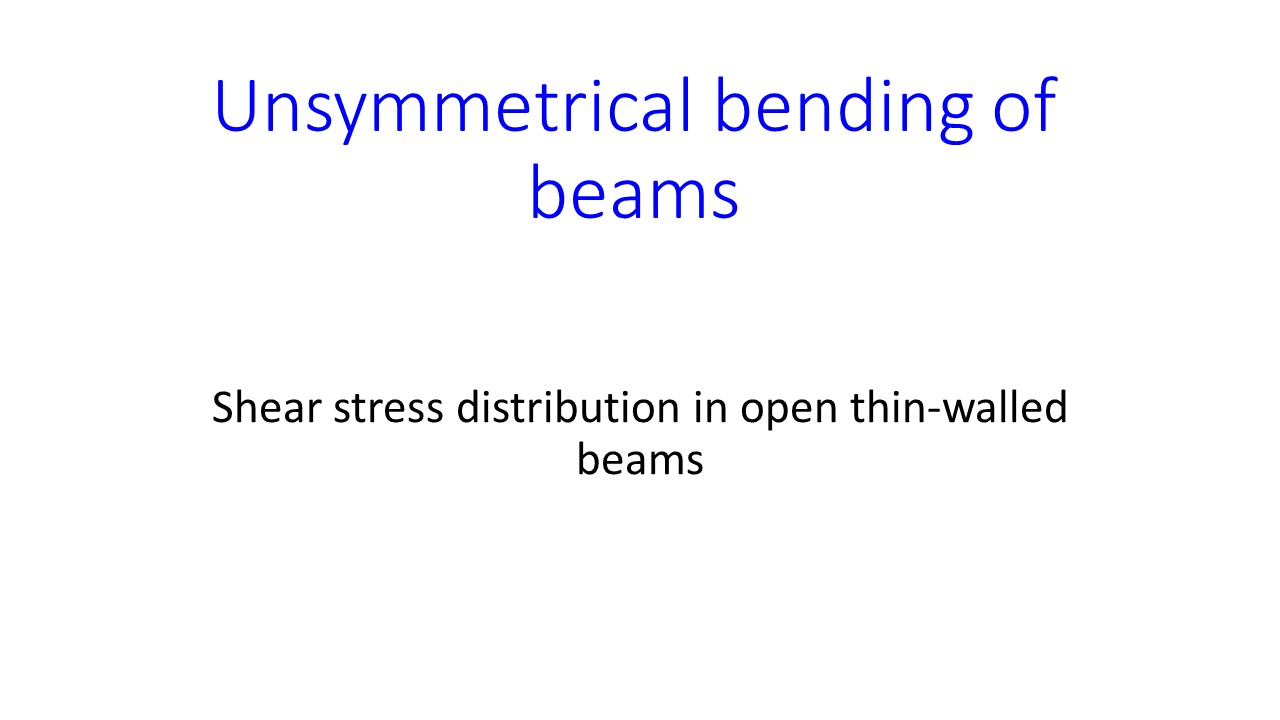 Unsymmetrical bending of beams

Shear stress distribution in open thin-walled beams